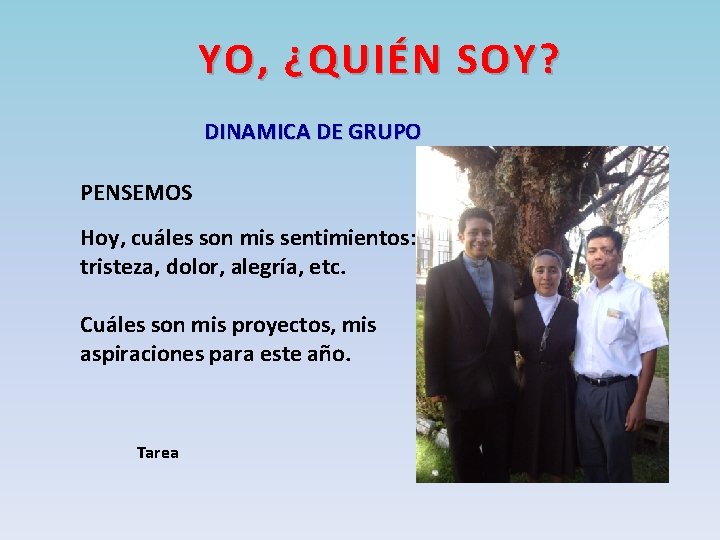 YO, ¿QUIÉN SOY?

DINAMICA DE GRUPO

PENSEMOS

Hoy, cuáles son mis sentimientos: tristeza, dolor, alegría, etc.

Cuáles son mis proyectos, mis aspiraciones para este año.

Tarea